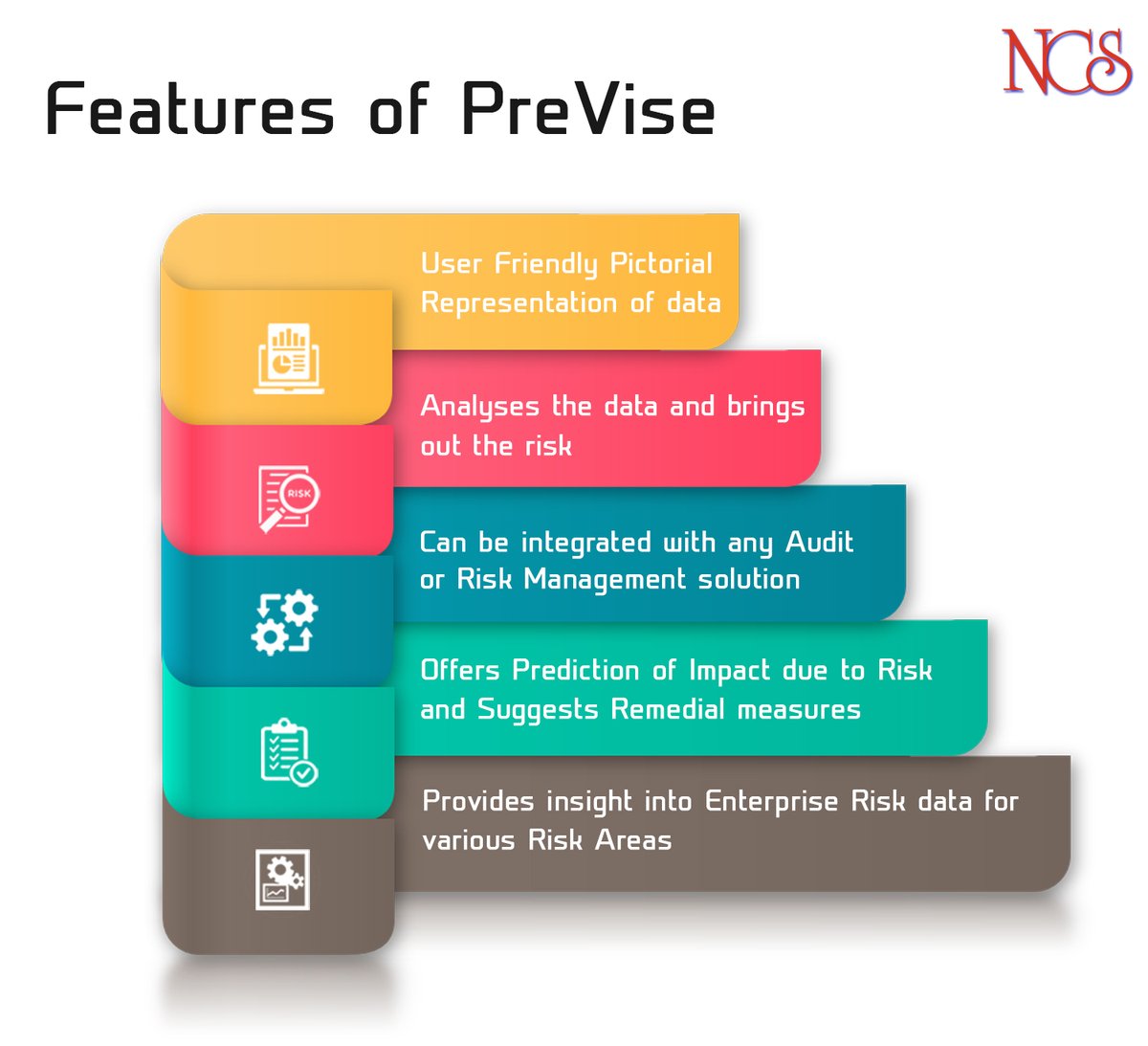 NCS

Features of PreVise

User Friendly Pictorial Representation of data

Analyses the data and brings out the risk

RISK

Can be integrated with any Audit or Risk Management solution

Offers Prediction of Impact due to Risk and Suggests Remedial measures

Provides insight into Enterprise Risk data for various Risk Areas